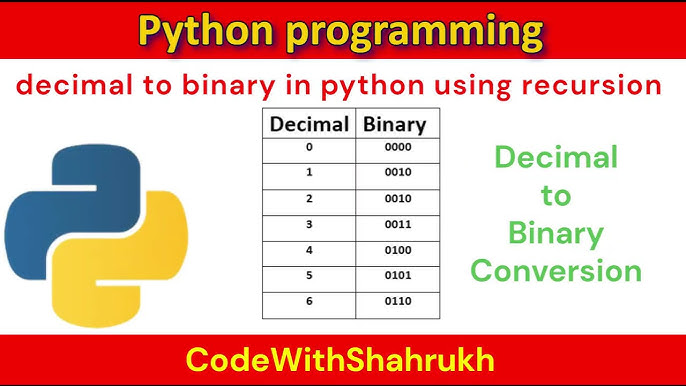 Python programming

decimal to binary in python using recursion

| Decimal | Binary |
|---|---|
| 0 | 0000 |
| 1 | 0010 |
| 2 | 0010 |
| 3 | 0011 |
| 4 | 0100 |
| 5 | 0101 |
| 6 | 0110 |

Decimal to Binary Conversion

CodeWithShahrukh